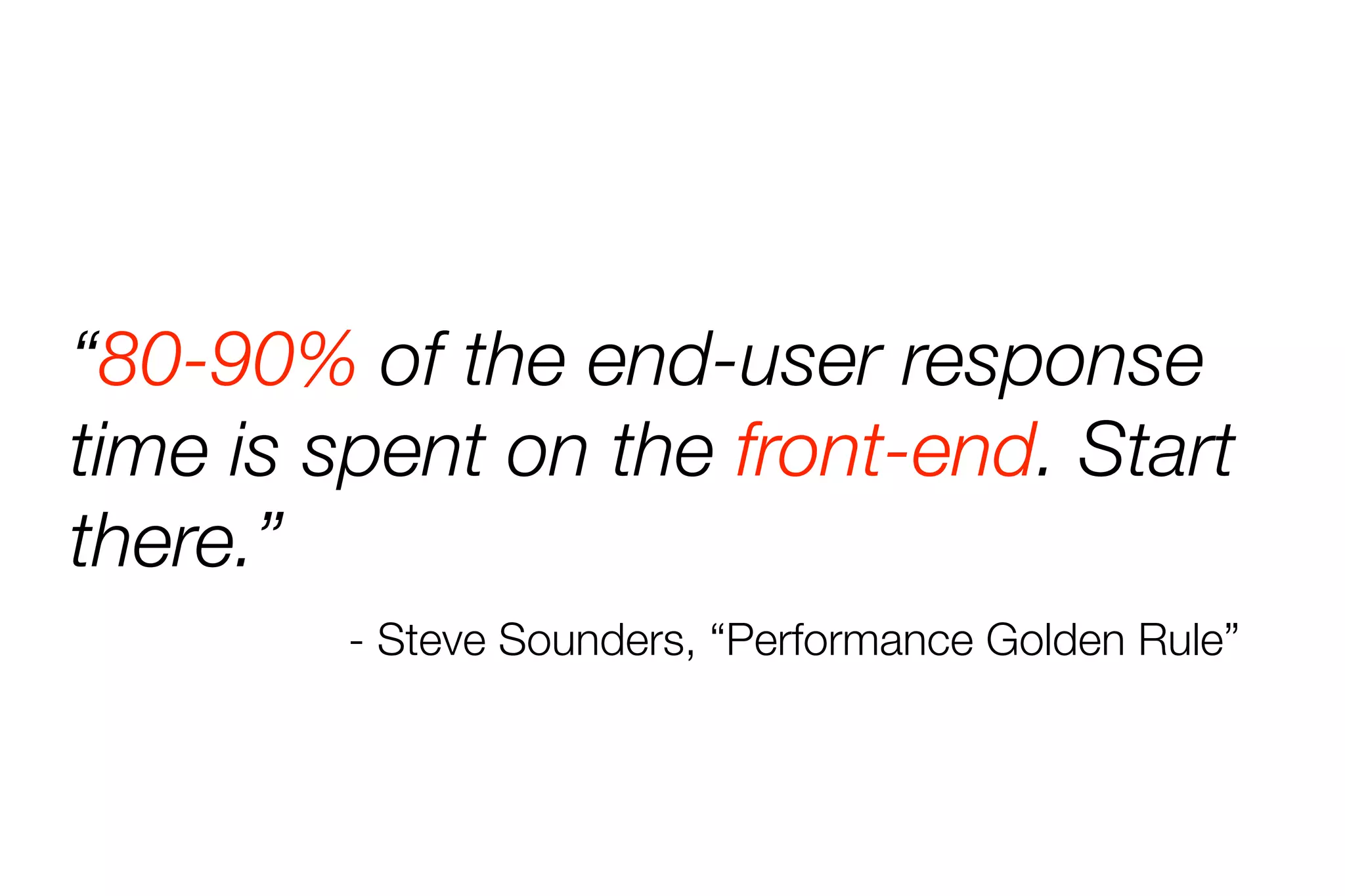 “80-90% of the end-user response time is spent on the front-end. Start there.”

- Steve Sounders, “Performance Golden Rule”